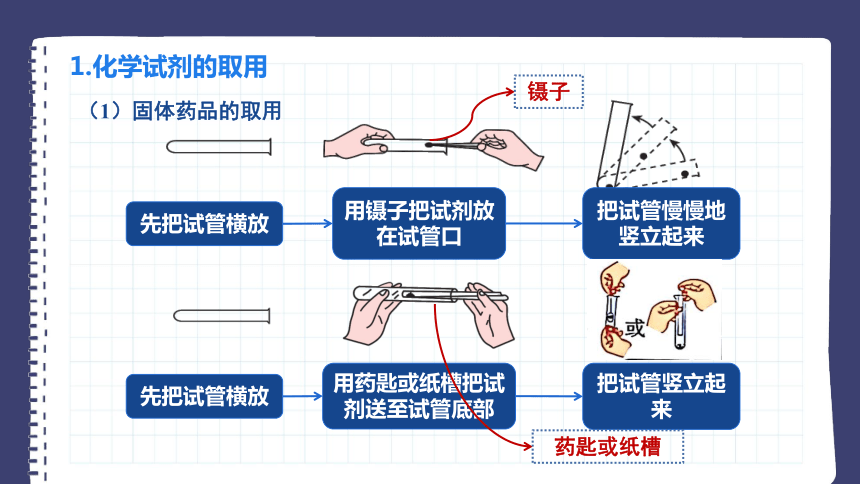 1.化学试剂的取用

（1）固体药品的取用

镊子

先把试管横放

用镊子把试剂放在试管口

把试管慢慢地竖立起来

或

先把试管横放

用药匙或纸槽把试剂送至试管底部

把试管竖立起来

药匙或纸槽